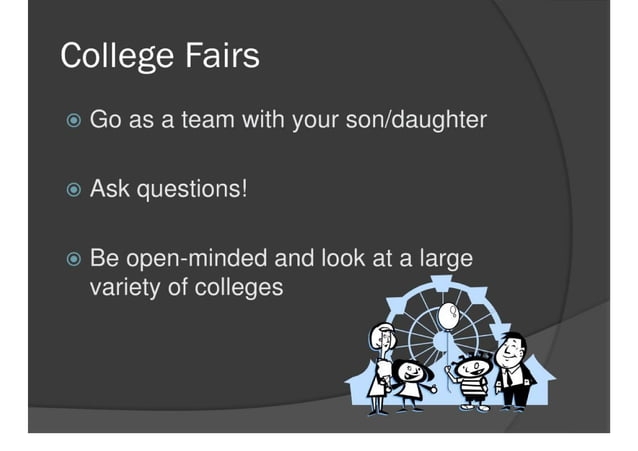 College Fairs

Go as a team with your son/daughter

Ask questions!

Be open-minded and look at a large variety of colleges